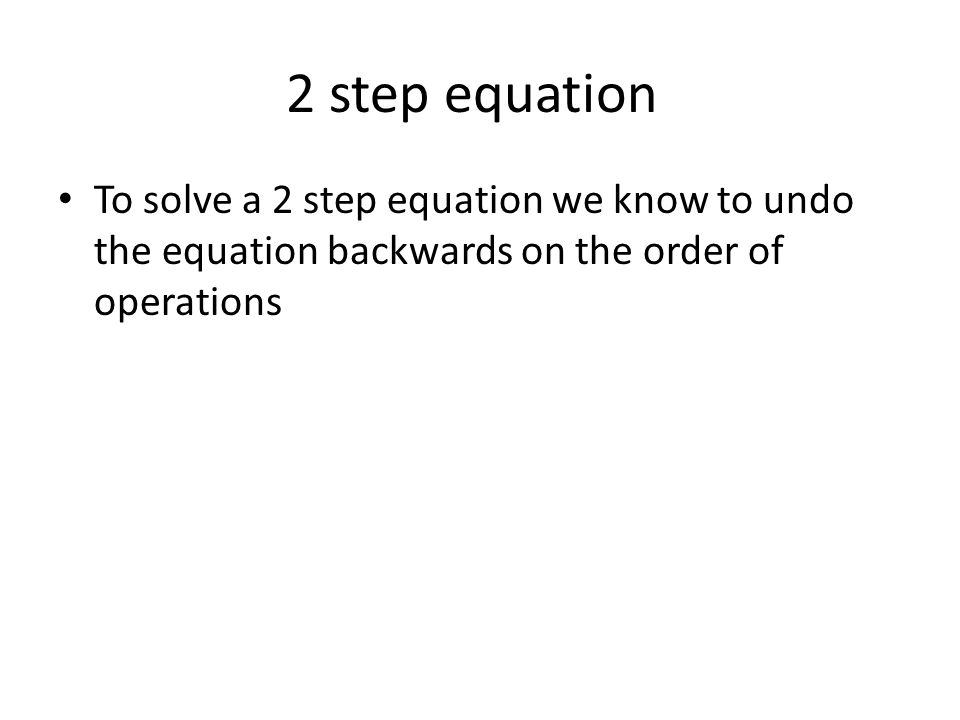 2 step equation

• To solve a 2 step equation we know to undo the equation backwards on the order of operations